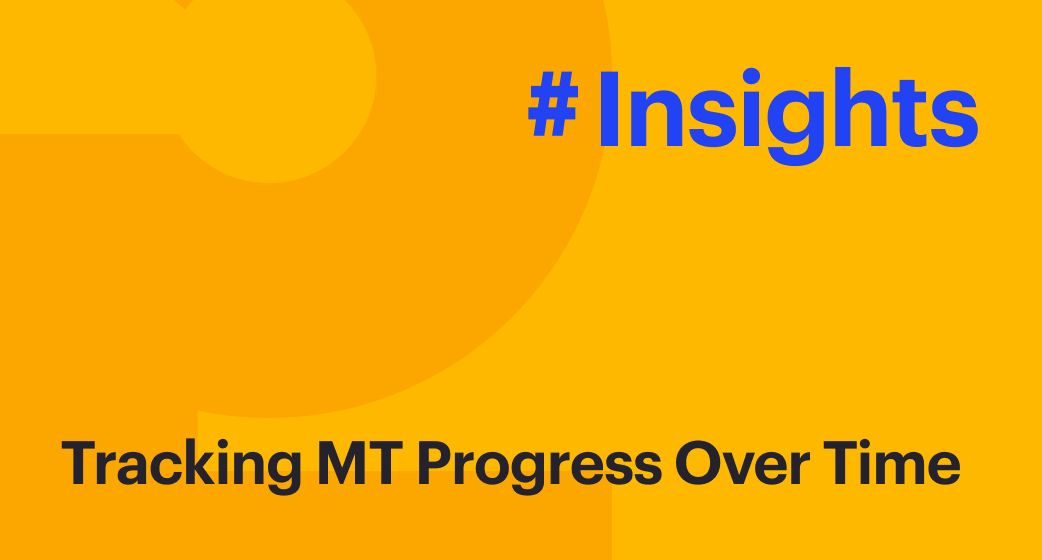 # Insights

Tracking MT Progress Over Time